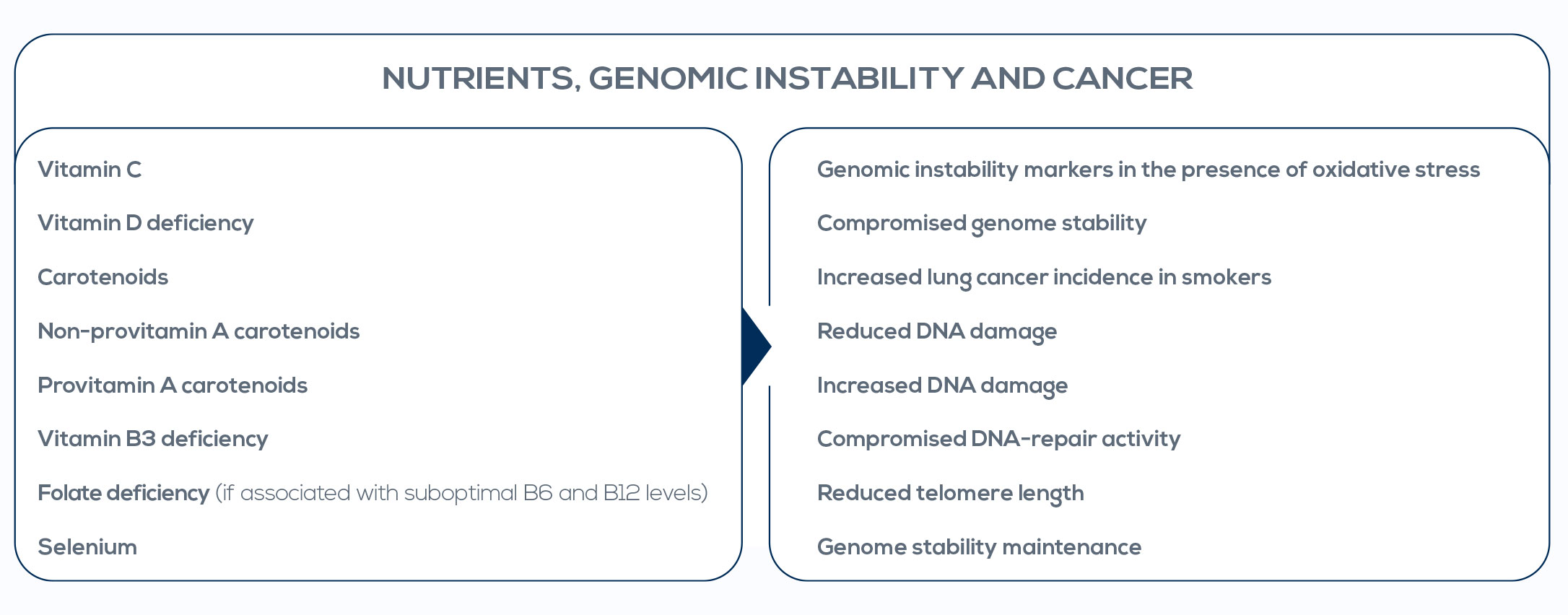 NUTRIENTS, GENOMIC INSTABILITY AND CANCER

Vitamin C

Vitamin D deficiency

Carotenoids

Non-provitamin A carotenoids

Provitamin A carotenoids

Vitamin B3 deficiency

Folate deficiency (if associated with suboptimal B6 and B12 levels)

Selenium

Genomic instability markers in the presence of oxidative stress

Compromised genome stability

Increased lung cancer incidence in smokers

Reduced DNA damage

Increased DNA damage

Compromised DNA-repair activity

Reduced telomere length

Genome stability maintenance